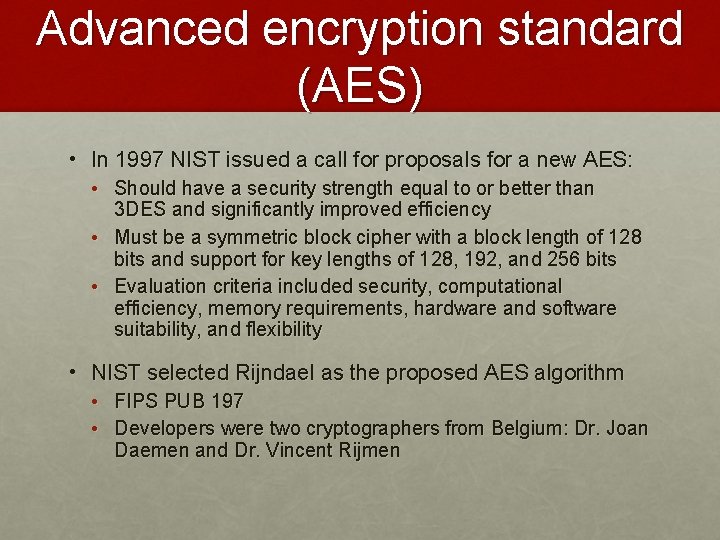 Advanced encryption standard (AES)

• In 1997 NIST issued a call for proposals for a new AES:
• Should have a security strength equal to or better than 3DES and significantly improved efficiency
• Must be a symmetric block cipher with a block length of 128 bits and support for key lengths of 128, 192, and 256 bits
• Evaluation criteria included security, computational efficiency, memory requirements, hardware and software suitability, and flexibility

• NIST selected Rijndael as the proposed AES algorithm
• FIPS PUB 197
• Developers were two cryptographers from Belgium: Dr. Joan Daemen and Dr. Vincent Rijmen